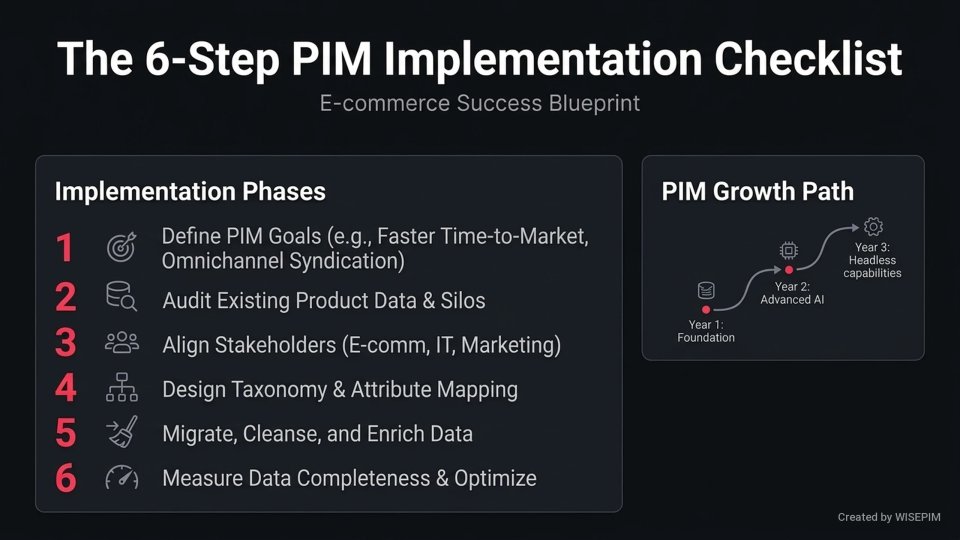 The 6-Step PIM Implementation Checklist

E-commerce Success Blueprint

Implementation Phases

1 Define PIM Goals (e.g., Faster Time-to-Market, Omnichannel Syndication)

2 Audit Existing Product Data & Silos

3 Align Stakeholders (E-comm, IT, Marketing)

4 Design Taxonomy & Attribute Mapping

5 Migrate, Cleanse, and Enrich Data

6 Measure Data Completeness & Optimize

PIM Growth Path

Year 1: Foundation

Year 2: Advanced AI

Year 3: Headless capabilities

Created by WISEPIM